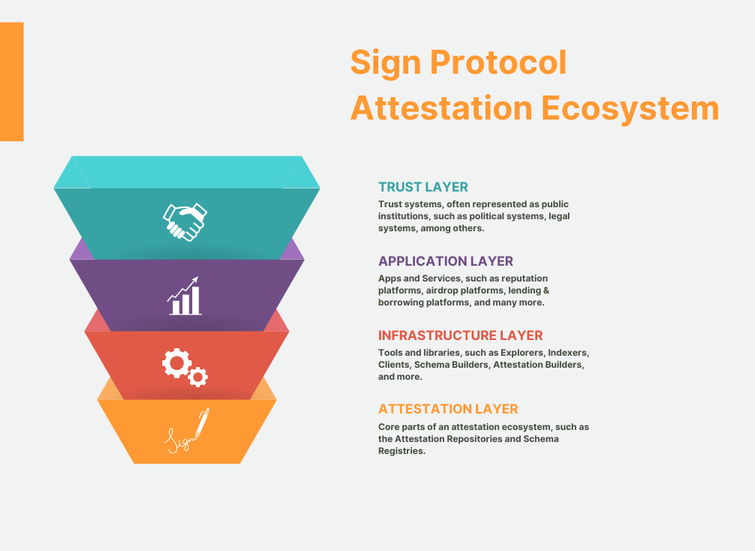 Sign Protocol Attestation Ecosystem

Sign

TRUST LAYER
Trust systems, often represented as public institutions, such as political systems, legal systems, among others.

APPLICATION LAYER
Apps and Services, such as reputation platforms, airdrop platforms, lending & borrowing platforms, and many more.

INFRASTRUCTURE LAYER
Tools and libraries, such as Explorers, Indexers, Clients, Schema Builders, Attestation Builders, and more.

ATTESTATION LAYER
Core parts of an attestation ecosystem, such as the Attestation Repositories and Schema Registries.